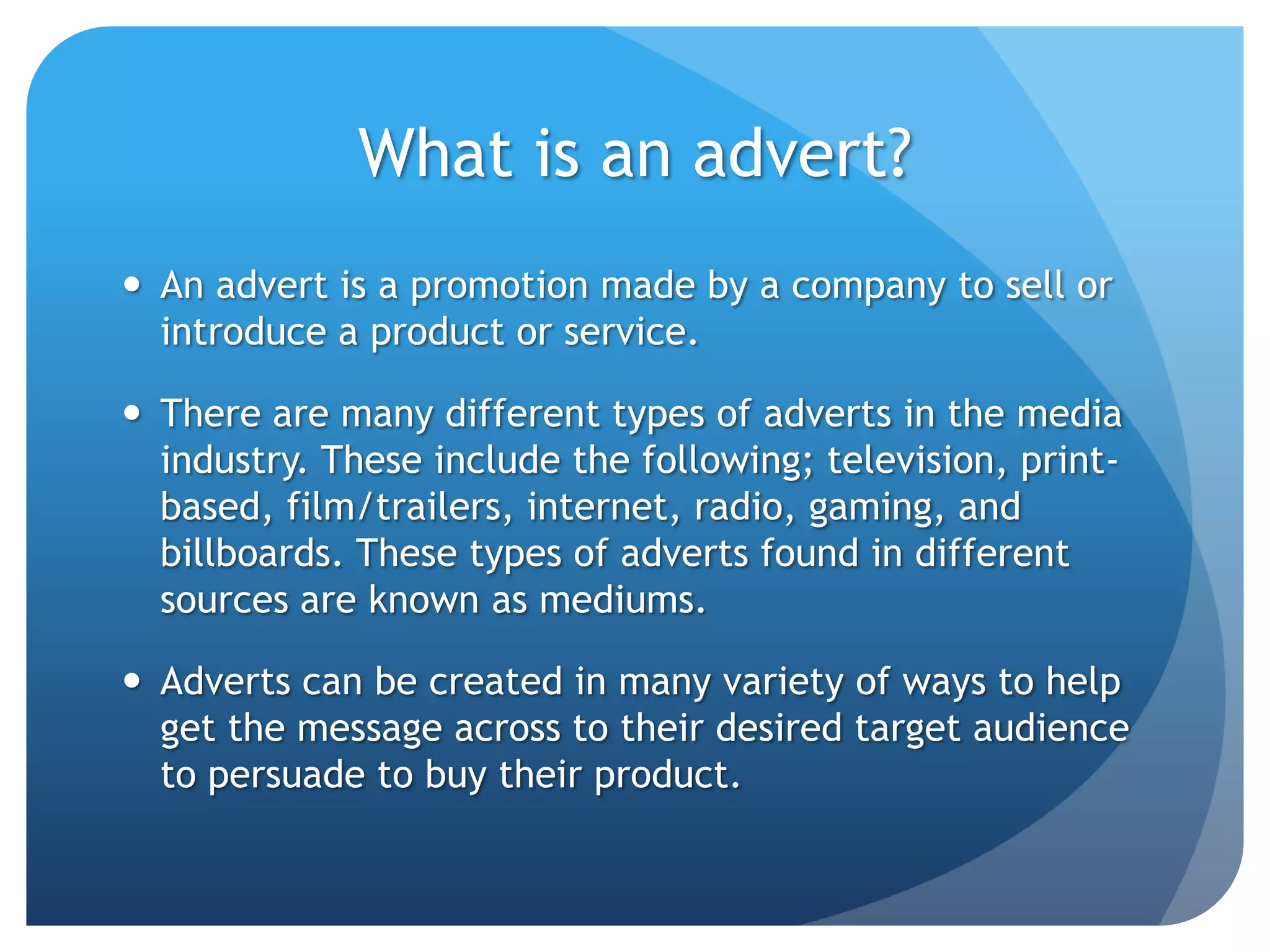 What is an advert?

• An advert is a promotion made by a company to sell or introduce a product or service.

• There are many different types of adverts in the media industry. These include the following; television, print-based, film/trailers, internet, radio, gaming, and billboards. These types of adverts found in different sources are known as mediums.

• Adverts can be created in many variety of ways to help get the message across to their desired target audience to persuade to buy their product.